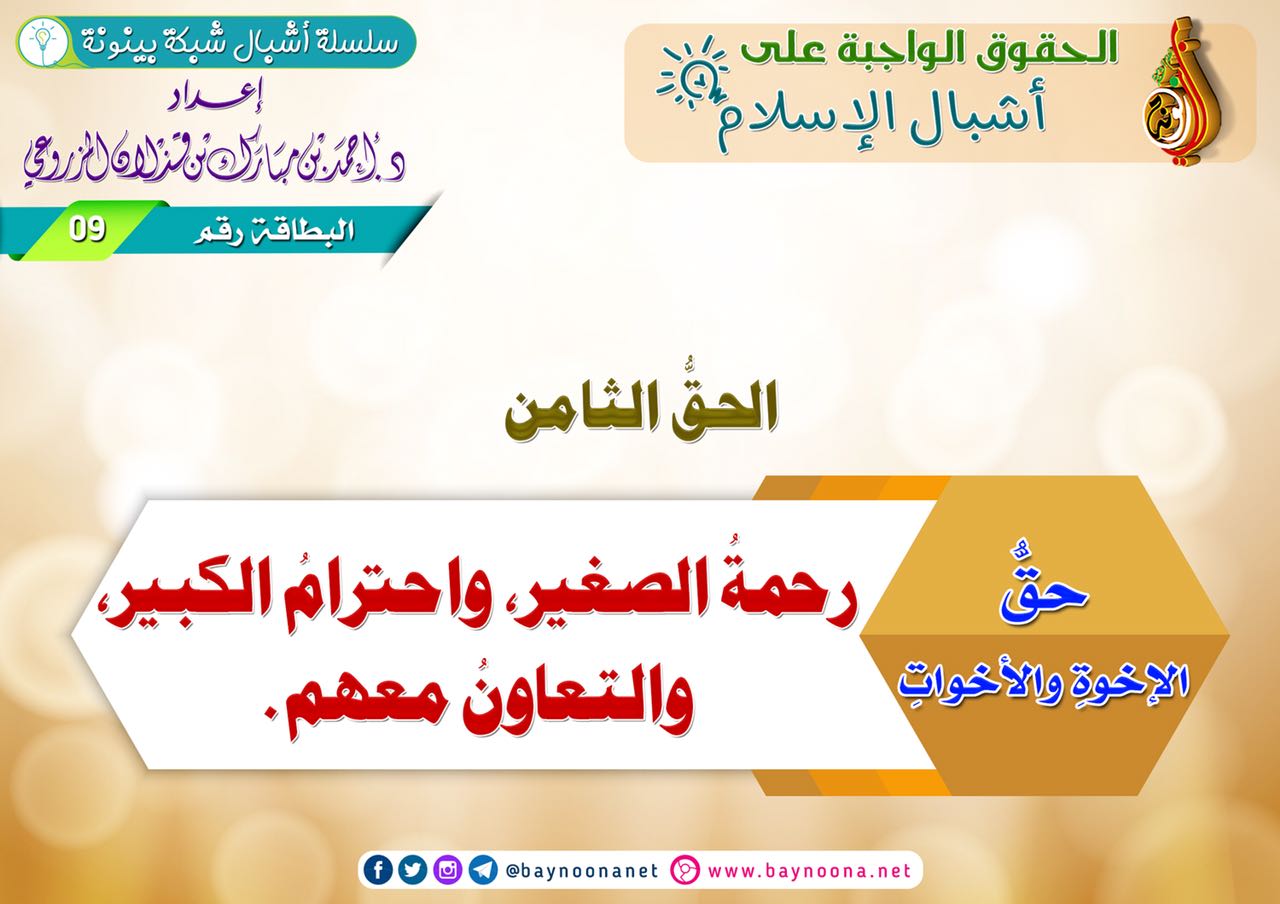 الحقوق الواجبة على
أشبال الإسلام

سلسلة أشبال شبكة بينونة
إعداد
د. أحمد بن مبارك بن قذلان المزروعي
البطاقة رقم 09

الحقُّ الثامن

حقُّ
الإخوةِ والأخواتِ

رحمةُ الصغير، واحترامُ الكبير، والتعاونُ معهم.

@baynoonanet www.baynoona.net